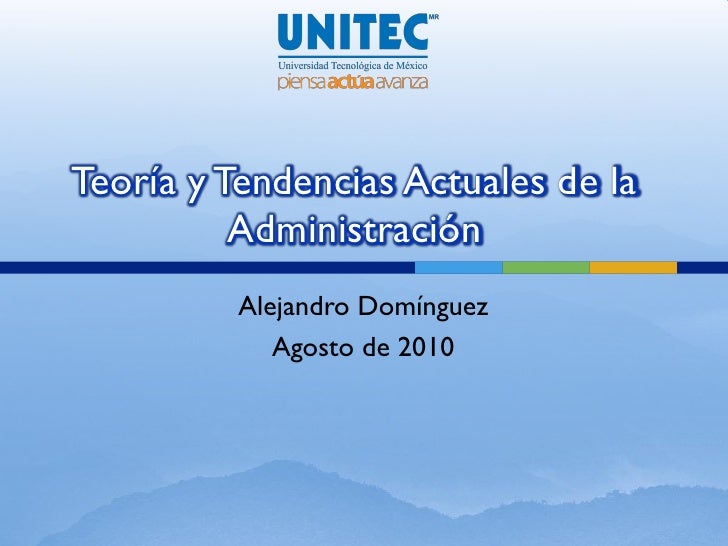 UNITEC MR
Universidad Tecnológica de México
piensa actúa avanza

Teoría y Tendencias Actuales de la Administración

Alejandro Domínguez
Agosto de 2010